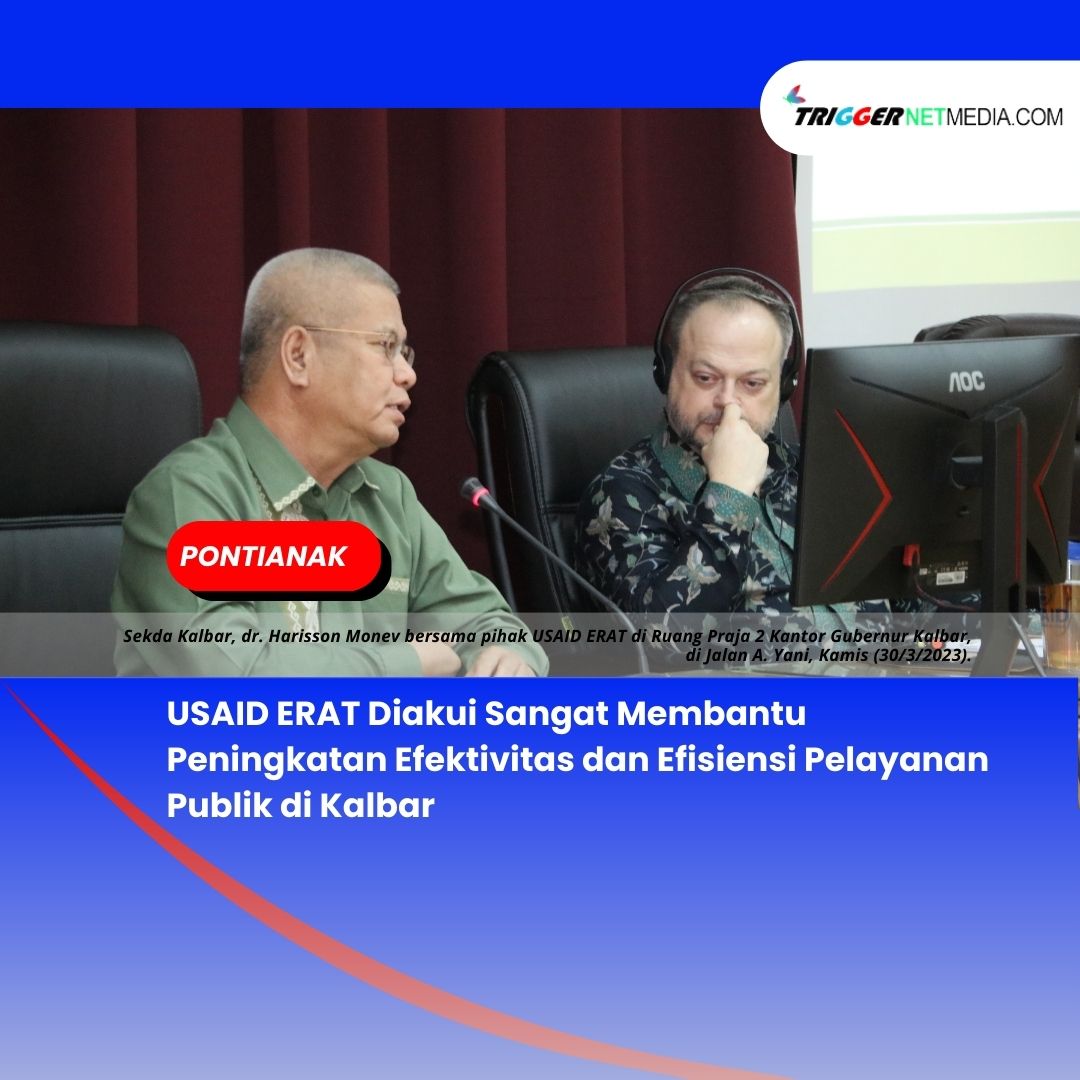 TRIGGERNETMEDIA.COM

AOC

PONTIANAK

Sekda Kalbar, dr. Harisson Monev bersama pihak USAID ERAT di Ruang Praja 2 Kantor Gubernur Kalbar, di Jalan A. Yani, Kamis (30/3/2023).

USAID ERAT Diakui Sangat Membantu Peningkatan Efektivitas dan Efisiensi Pelayanan Publik di Kalbar